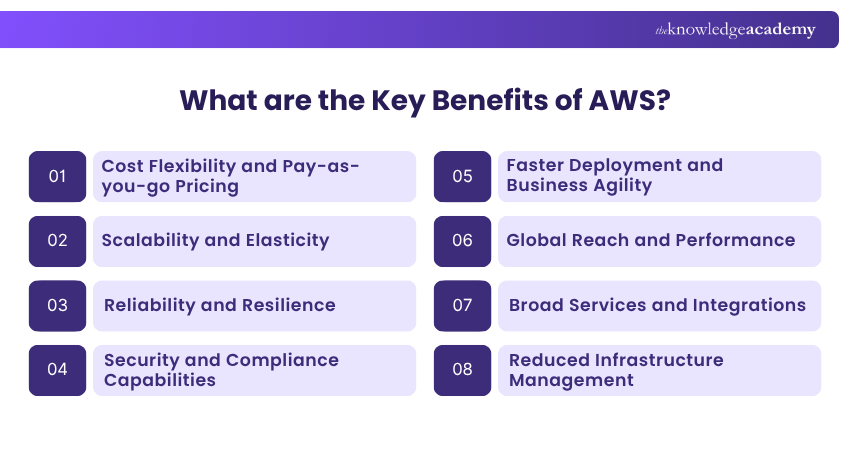 theknowledgeacademy

What are the Key Benefits of AWS?

01 Cost Flexibility and Pay-as-you-go Pricing

02 Scalability and Elasticity

03 Reliability and Resilience

04 Security and Compliance Capabilities

05 Faster Deployment and Business Agility

06 Global Reach and Performance

07 Broad Services and Integrations

08 Reduced Infrastructure Management